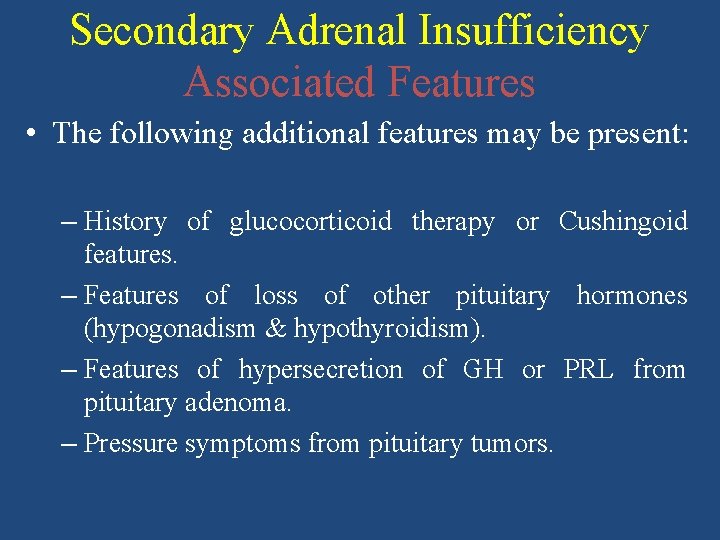 Secondary Adrenal Insufficiency
Associated Features

• The following additional features may be present:

– History of glucocorticoid therapy or Cushingoid features.
– Features of loss of other pituitary hormones (hypogonadism & hypothyroidism).
– Features of hypersecretion of GH or PRL from pituitary adenoma.
– Pressure symptoms from pituitary tumors.